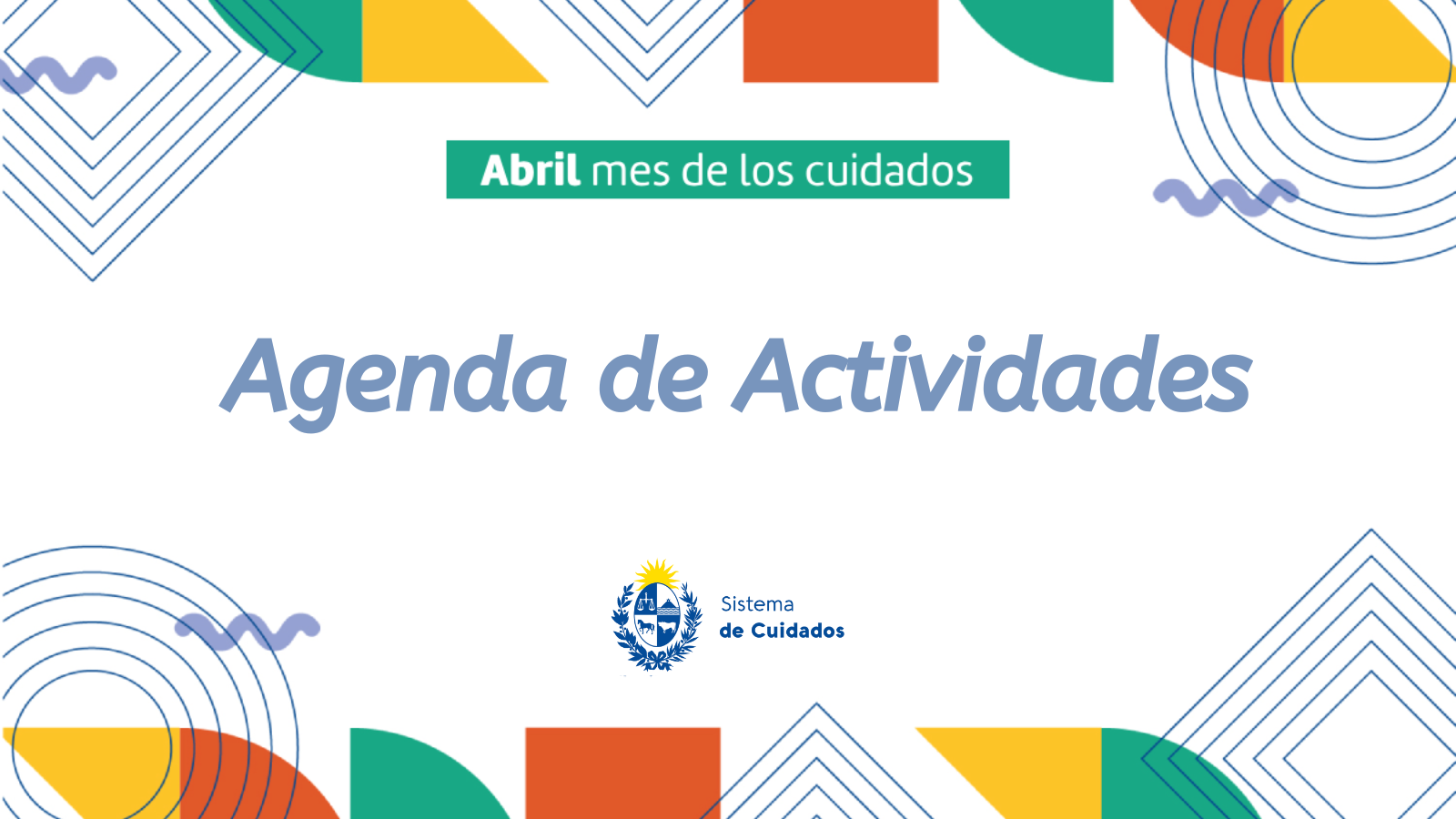 Abril mes de los cuidados

Agenda de Actividades

Sistema
de Cuidados